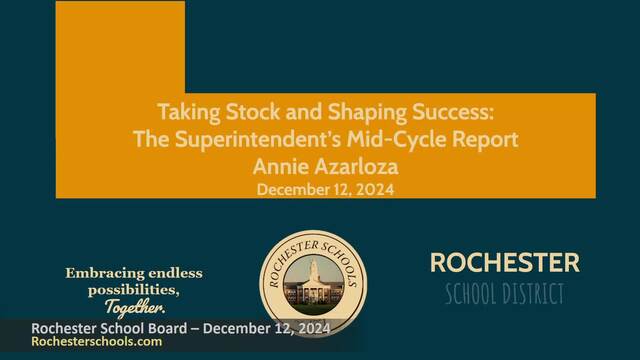 Taking Stock and Shaping Success:
The Superintendent's Mid-Cycle Report
Annie Azarloza
December 12, 2024

Embracing endless possibilities, Together.

ROCHESTER SCHOOLS

ROCHESTER
SCHOOL DISTRICT

Rochester School Board – December 12, 2024
Rochesterschools.com